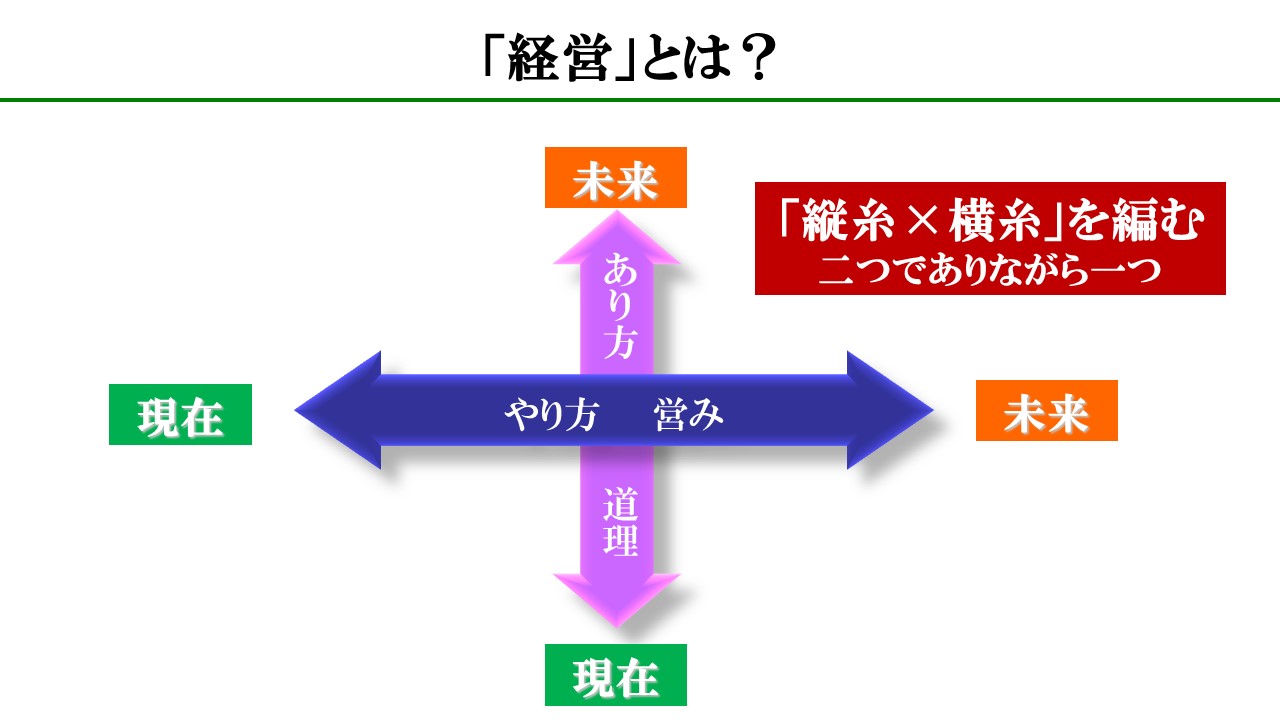 「経営」とは？

未来

「縦糸×横糸」を編む
二つでありながら一つ

あり方

現在

やり方　営み

未来

道理

現在